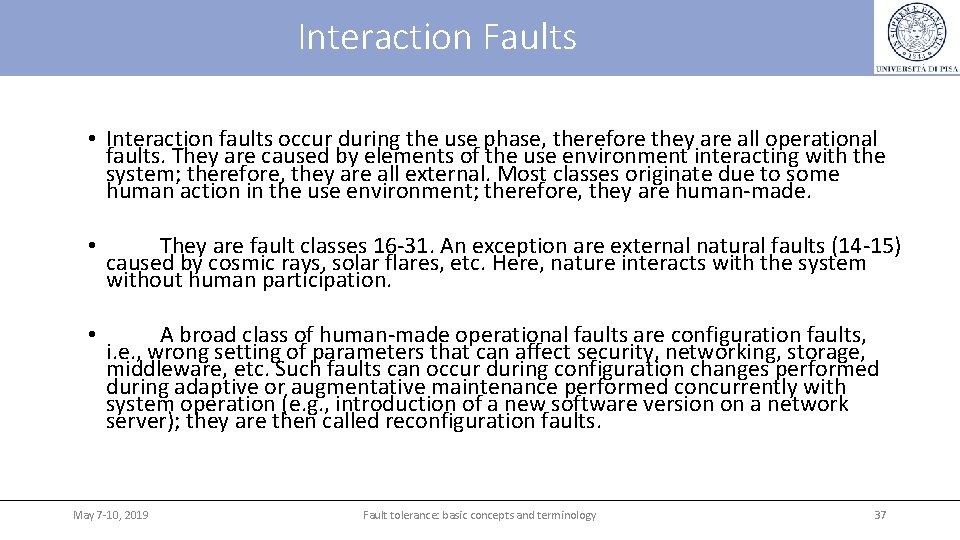 Interaction Faults

UNIVERSITÀ DI PISA

• Interaction faults occur during the use phase, therefore they are all operational faults. They are caused by elements of the use environment interacting with the system; therefore, they are all external. Most classes originate due to some human action in the use environment; therefore, they are human-made.

• They are fault classes 16-31. An exception are external natural faults (14-15) caused by cosmic rays, solar flares, etc. Here, nature interacts with the system without human participation.

• A broad class of human-made operational faults are configuration faults, i.e., wrong setting of parameters that can affect security, networking, storage, middleware, etc. Such faults can occur during configuration changes performed during adaptive or augmentative maintenance performed concurrently with system operation (e.g., introduction of a new software version on a network server); they are then called reconfiguration faults.

May 7-10, 2019

Fault tolerance: basic concepts and terminology

37